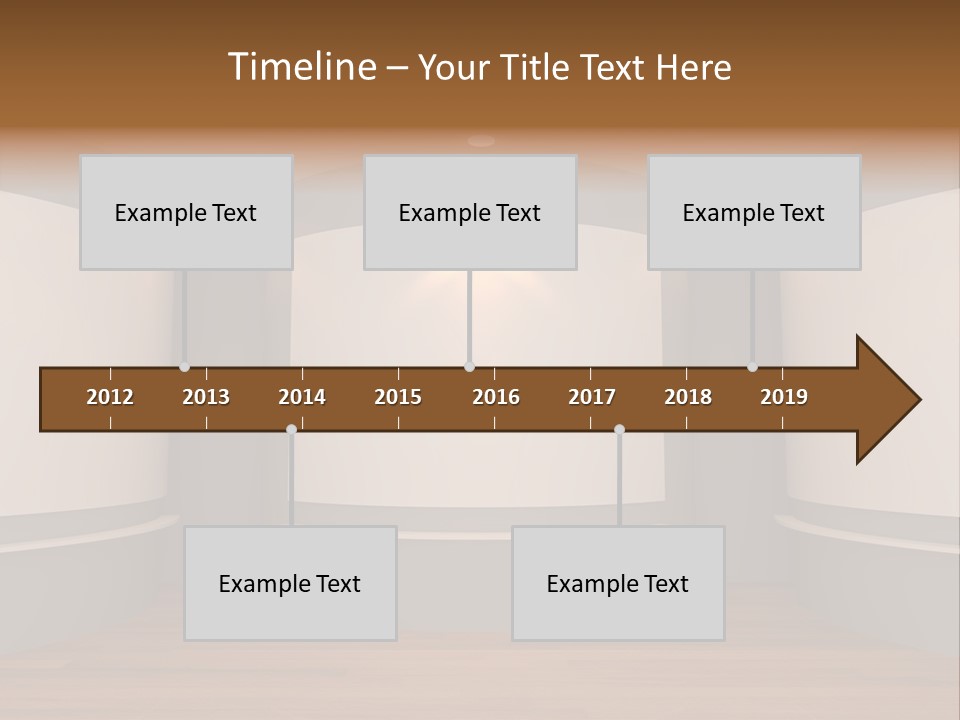 Timeline – Your Title Text Here

Example Text

Example Text

Example Text

2012 2013 2014 2015 2016 2017 2018 2019

Example Text

Example Text